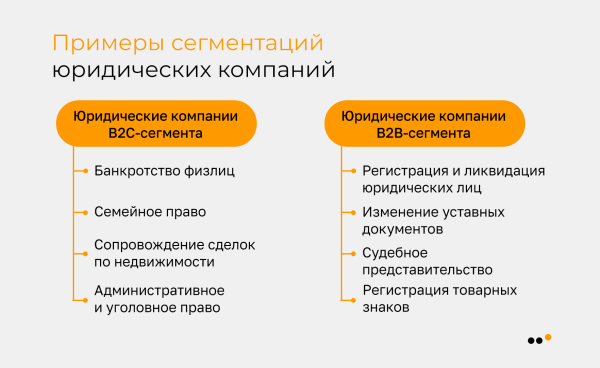 Примеры сегментаций юридических компаний

Юридические компании B2C-сегмента

Банкротство физлиц

Семейное право

Сопровождение сделок по недвижимости

Административное и уголовное право

Юридические компании B2B-сегмента

Регистрация и ликвидация юридических лиц

Изменение уставных документов

Судебное представительство

Регистрация товарных знаков